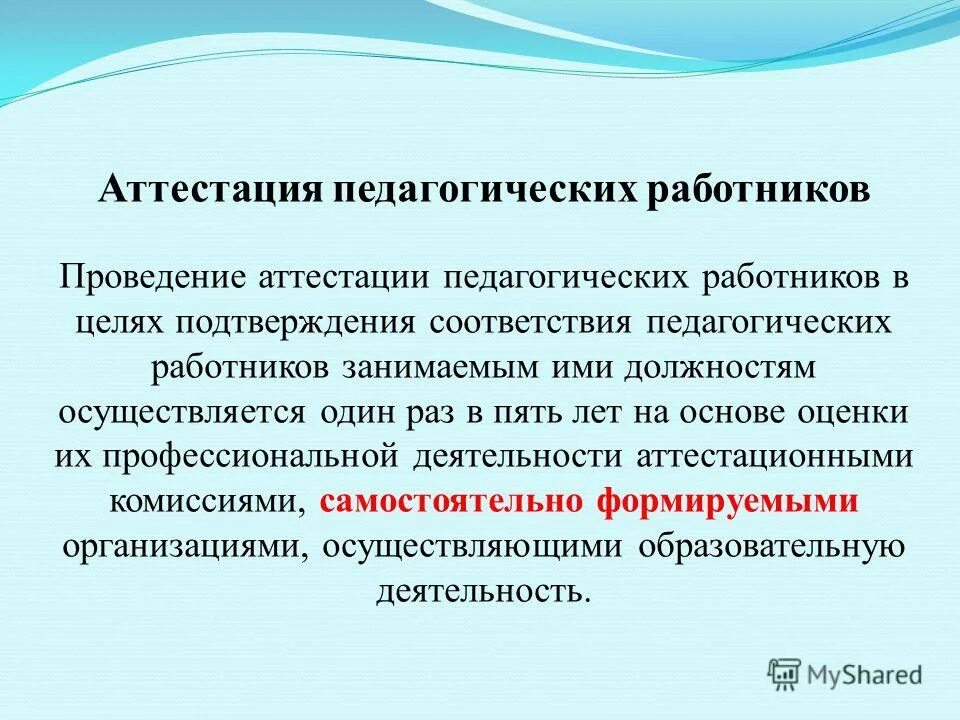 Аттестация педагогических работников

Проведение аттестации педагогических работников в целях подтверждения соответствия педагогических работников занимаемым ими должностям осуществляется один раз в пять лет на основе оценки их профессиональной деятельности аттестационными комиссиями, самостоятельно формируемыми организациями, осуществляющими образовательную деятельность.

MyShared